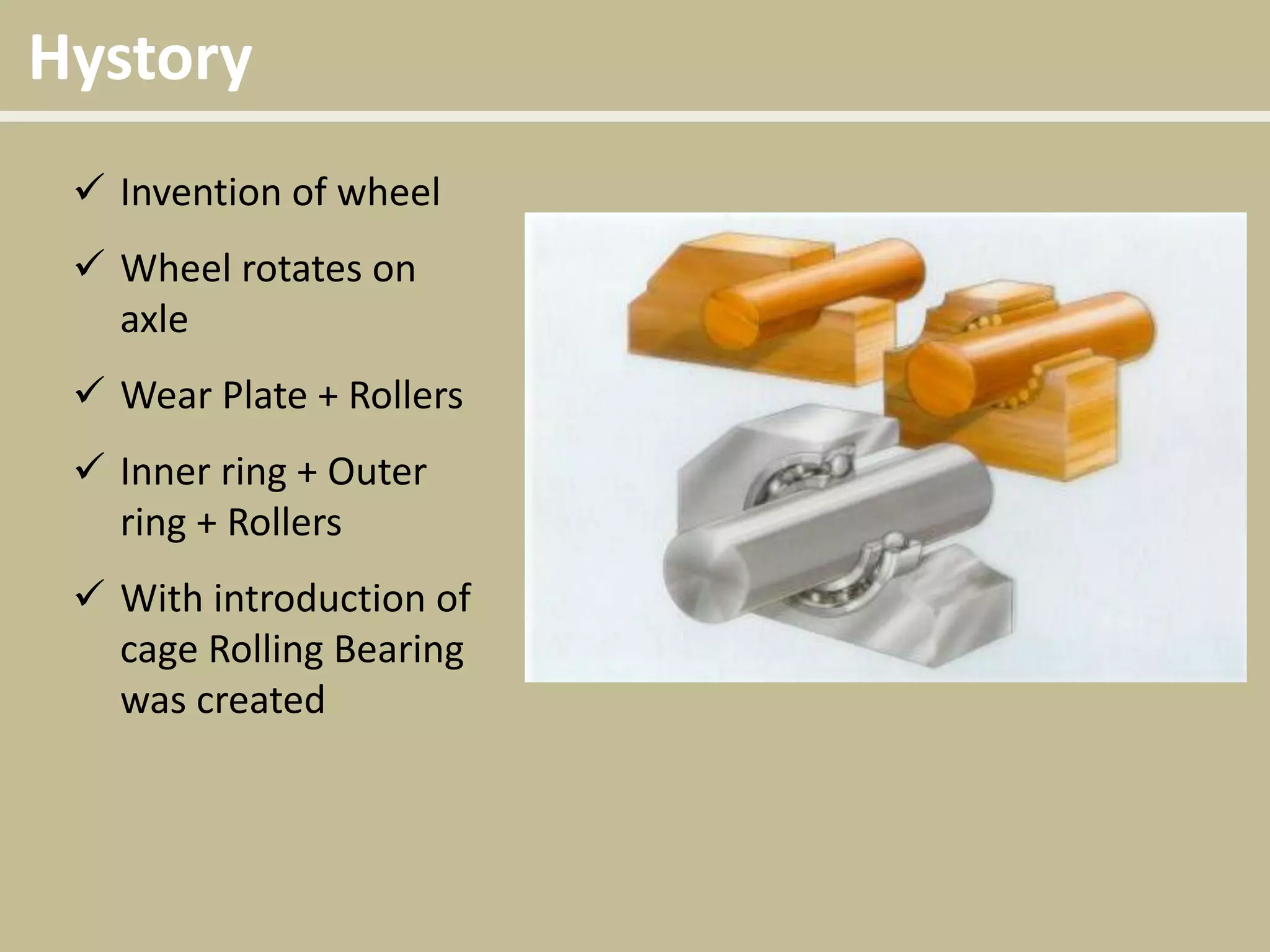 Hystory

✓ Invention of wheel

✓ Wheel rotates on axle

✓ Wear Plate + Rollers

✓ Inner ring + Outer ring + Rollers

✓ With introduction of cage Rolling Bearing was created